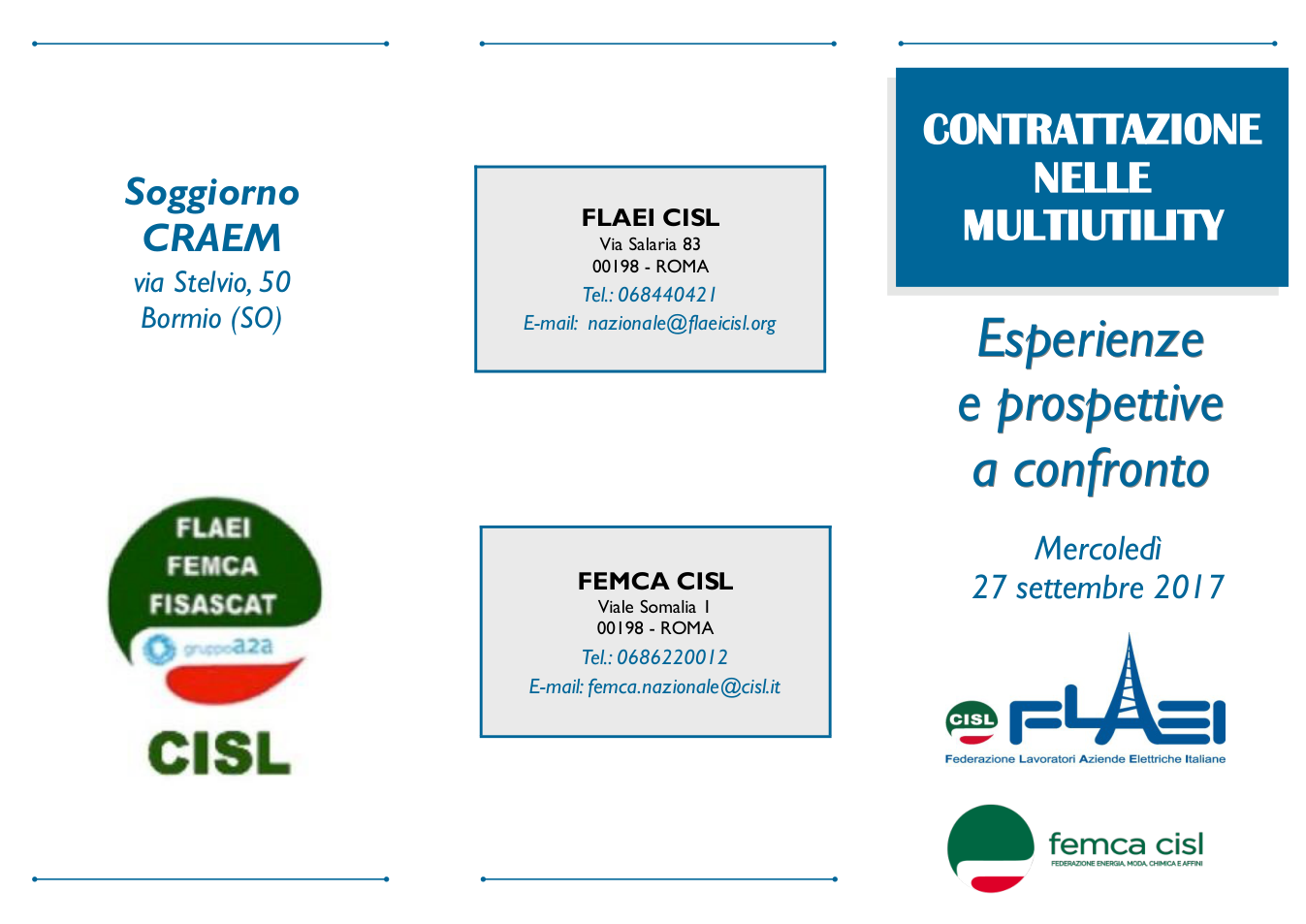 Soggiorno
CRAEM
via Stelvio, 50
Bormio (SO)

FLAEI
FEMCA
FISASCAT
gruppoa2a
CISL

FLAEI CISL
Via Salaria 83
00198 - ROMA
Tel.: 068440421
E-mail: nazionale@flaeicisl.org

FEMCA CISL
Viale Somalia 1
00198 - ROMA
Tel.: 0686220012
E-mail: femca.nazionale@cisl.it

CONTRATTAZIONE NELLE MULTIUTILITY

Esperienze e prospettive a confronto

Mercoledì
27 settembre 2017

CISL FLAEI
Federazione Lavoratori Aziende Elettriche Italiane

femca cisl
FEDERAZIONE ENERGIA, MODA, CHIMICA E AFFINI